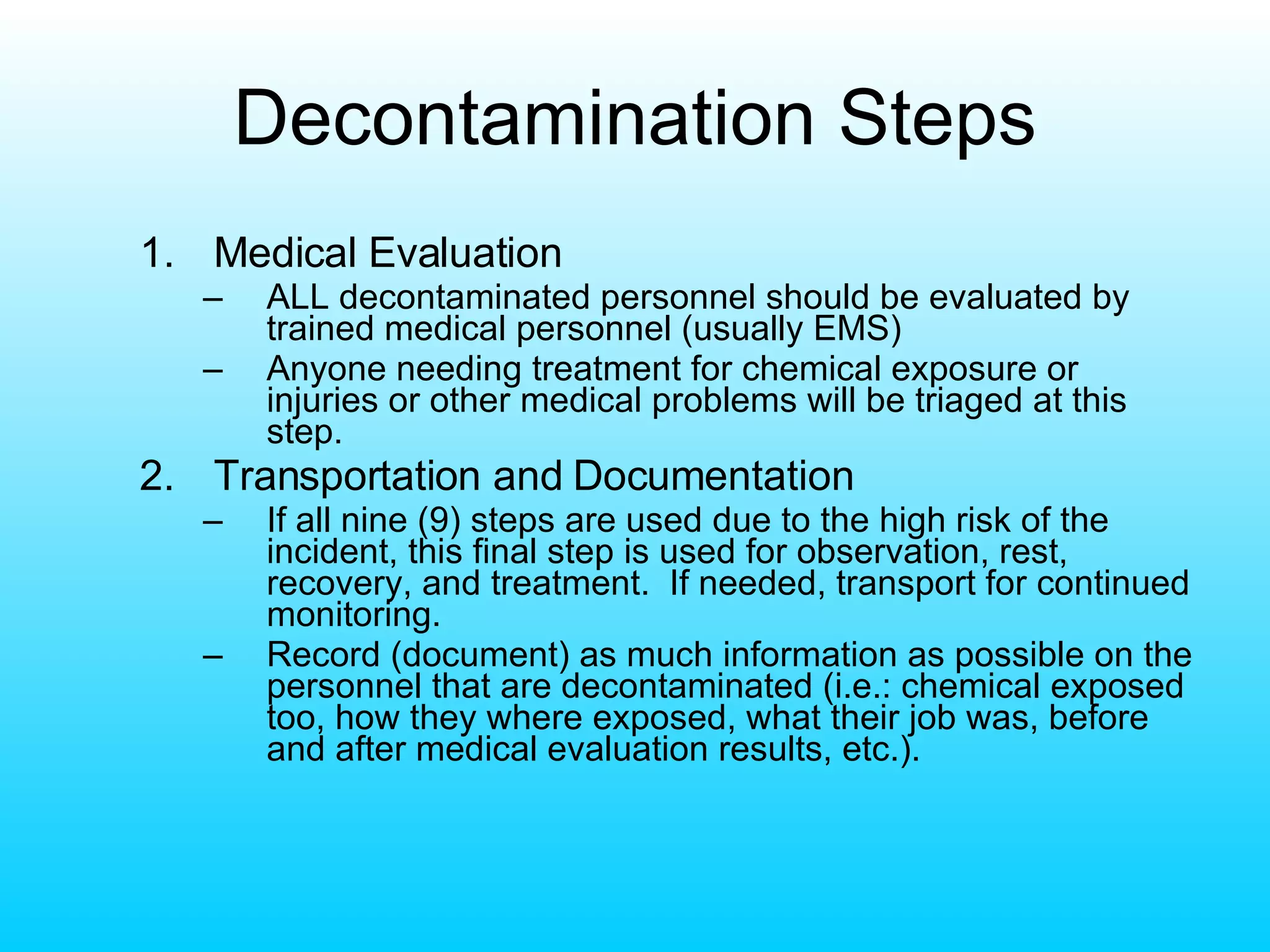 Decontamination Steps

1. Medical Evaluation
– ALL decontaminated personnel should be evaluated by trained medical personnel (usually EMS)
– Anyone needing treatment for chemical exposure or injuries or other medical problems will be triaged at this step.

2. Transportation and Documentation
– If all nine (9) steps are used due to the high risk of the incident, this final step is used for observation, rest, recovery, and treatment. If needed, transport for continued monitoring.
– Record (document) as much information as possible on the personnel that are decontaminated (i.e.: chemical exposed too, how they where exposed, what their job was, before and after medical evaluation results, etc.).